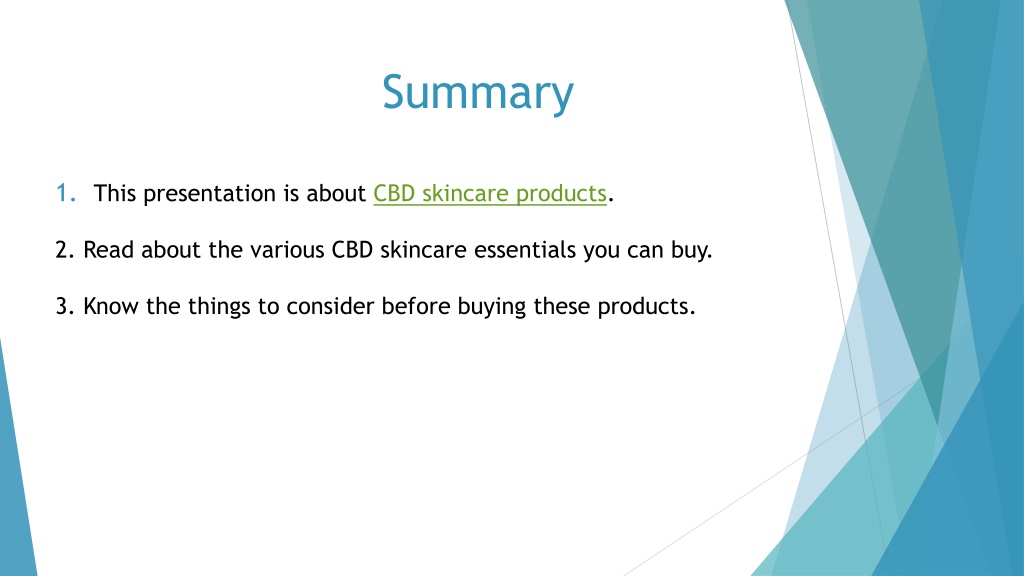 Summary

1. This presentation is about CBD skincare products.

2. Read about the various CBD skincare essentials you can buy.

3. Know the things to consider before buying these products.